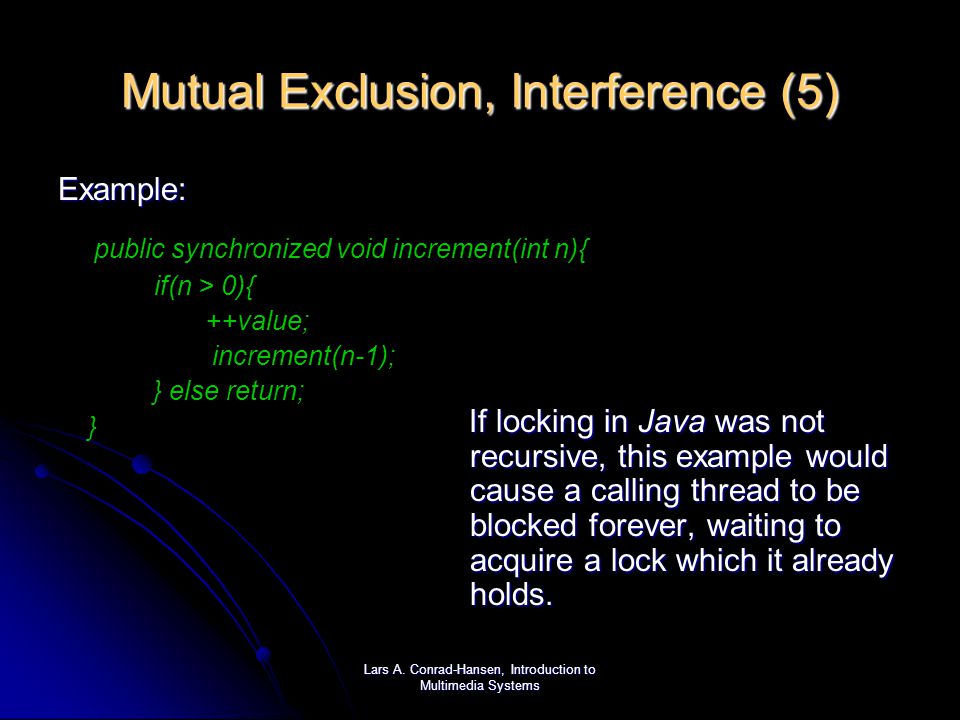 Mutual Exclusion, Interference (5)

Example:

public synchronized void increment(int n){
if(n > 0){
++value;
increment(n-1);
} else return;
}

If locking in Java was not recursive, this example would cause a calling thread to be blocked forever, waiting to acquire a lock which it already holds.

Lars A. Conrad-Hansen, Introduction to Multimedia Systems